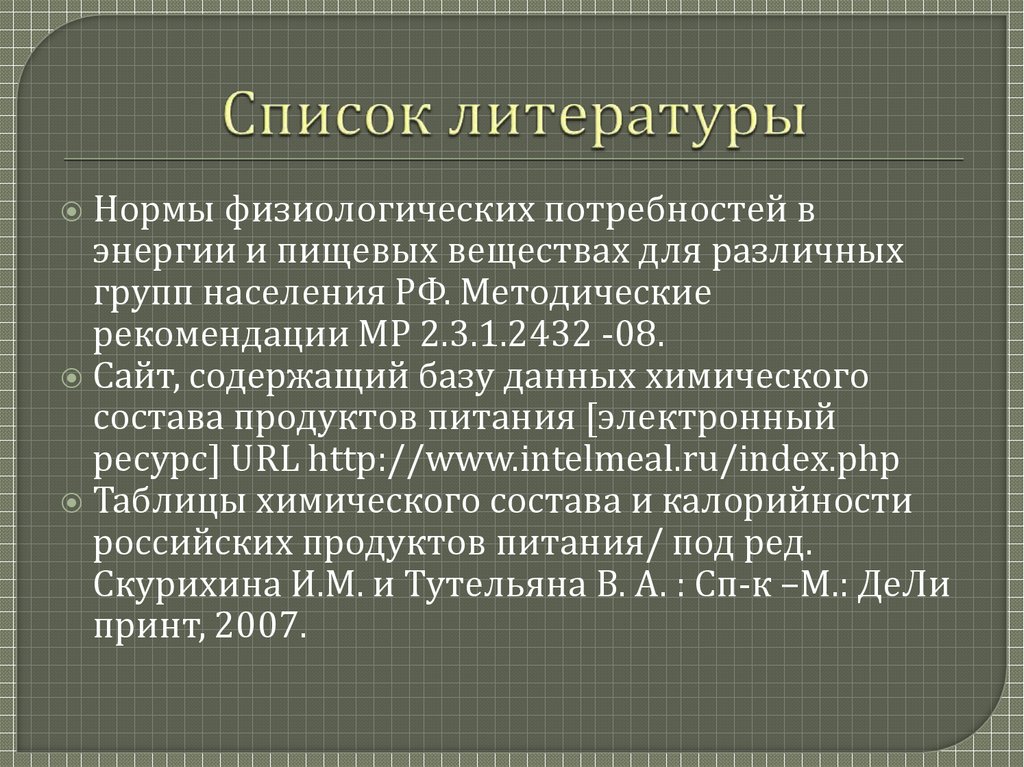 Список литературы

Нормы физиологических потребностей в энергии и пищевых веществах для различных групп населения РФ. Методические рекомендации МР 2.3.1.2432 -08.
Сайт, содержащий базу данных химического состава продуктов питания [электронный ресурс] URL http://www.intelmeal.ru/index.php
Таблицы химического состава и калорийности российских продуктов питания/ под ред. Скурихина И.М. и Тутельяна В. А. : Сп-к –М.: ДеЛи принт, 2007.